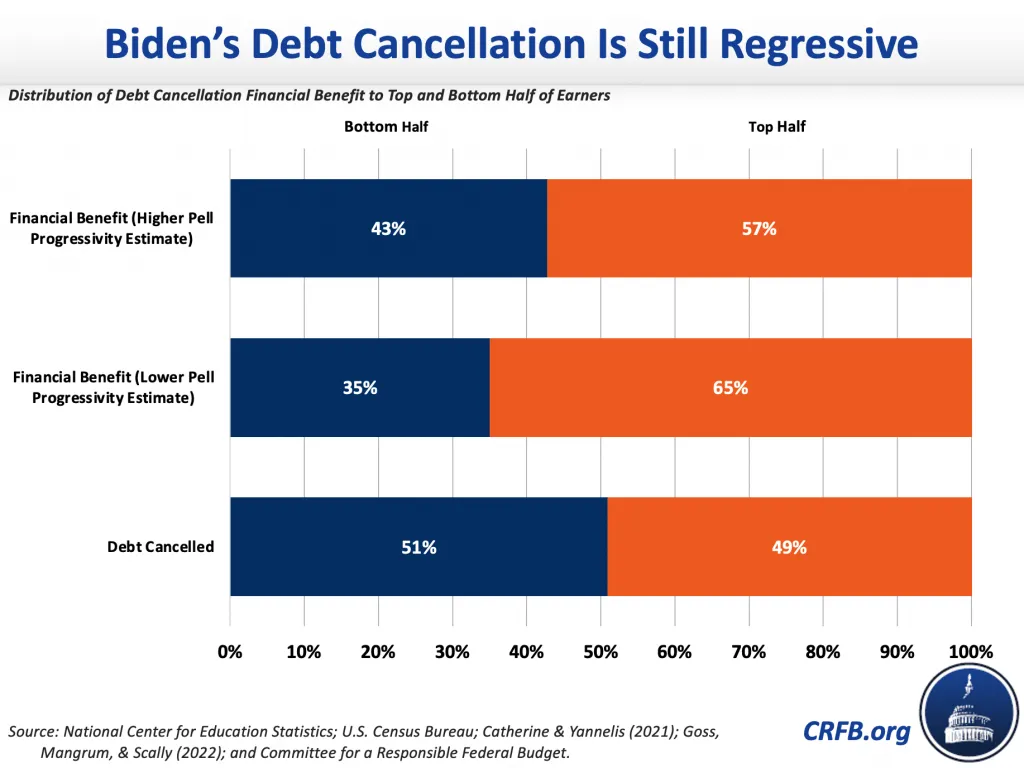 Biden's Debt Cancellation Is Still Regressive

Distribution of Debt Cancellation Financial Benefit to Top and Bottom Half of Earners

Bottom Half

Top Half

Financial Benefit (Higher Pell Progressivity Estimate)

43%

57%

Financial Benefit (Lower Pell Progressivity Estimate)

35%

65%

Debt Cancelled

51%

49%

0%
10%
20%
30%
40%
50%
60%
70%
80%
90%
100%

Source: National Center for Education Statistics; U.S. Census Bureau; Catherine & Yannelis (2021); Goss, Mangrum, & Scally (2022); and Committee for a Responsible Federal Budget.

CRFB.org